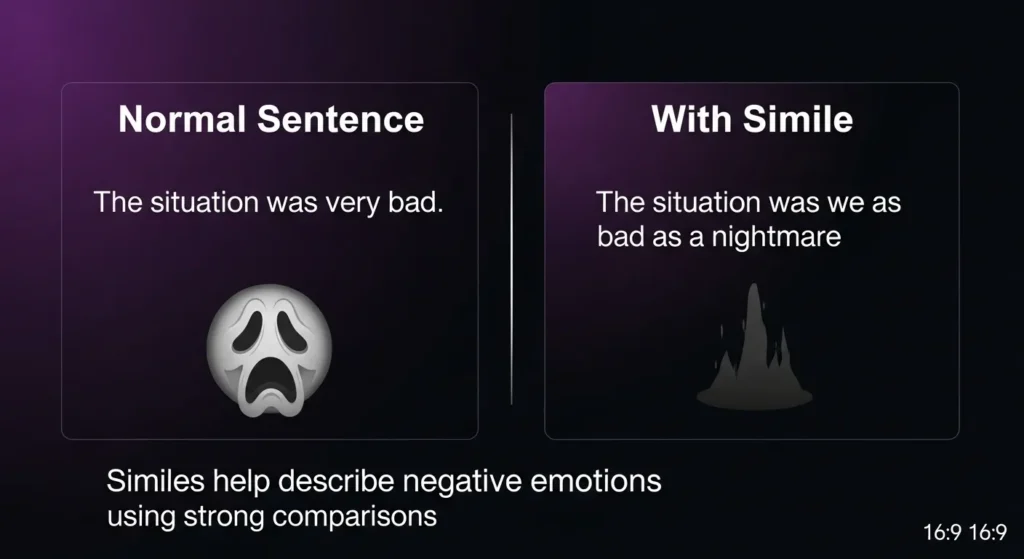 Normal Sentence

The situation was very bad.

With Simile

The situation was we as bad as a nightmare

Similes help describe negative emotions using strong comparisons

16:9 16:9